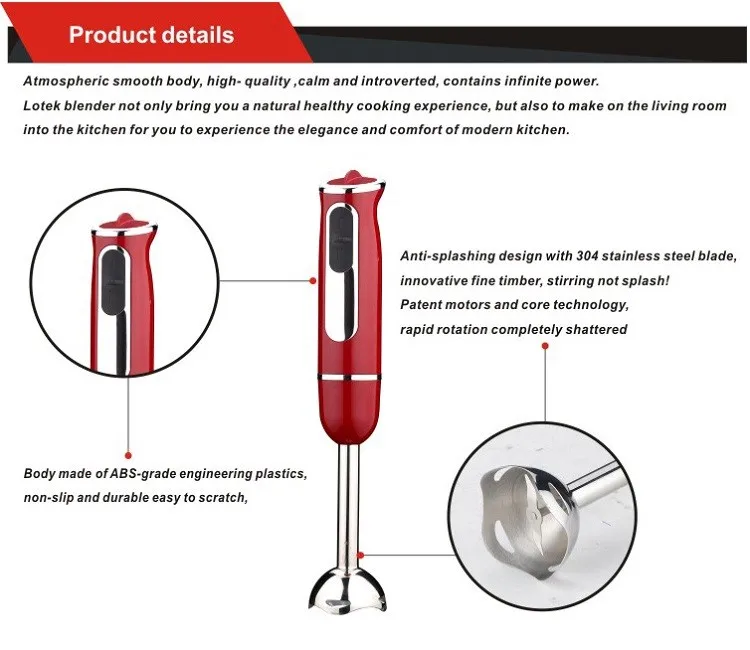 Product details

Atmospheric smooth body, high- quality ,calm and introverted, contains infinite power.
Lotek blender not only bring you a natural healthy cooking experience, but also to make on the living room into the kitchen for you to experience the elegance and comfort of modern kitchen.

Anti-splashing design with 304 stainless steel blade, innovative fine timber, stirring not splash!
Patent motors and core technology, rapid rotation completely shattered

Body made of ABS-grade engineering plastics, non-slip and durable easy to scratch,